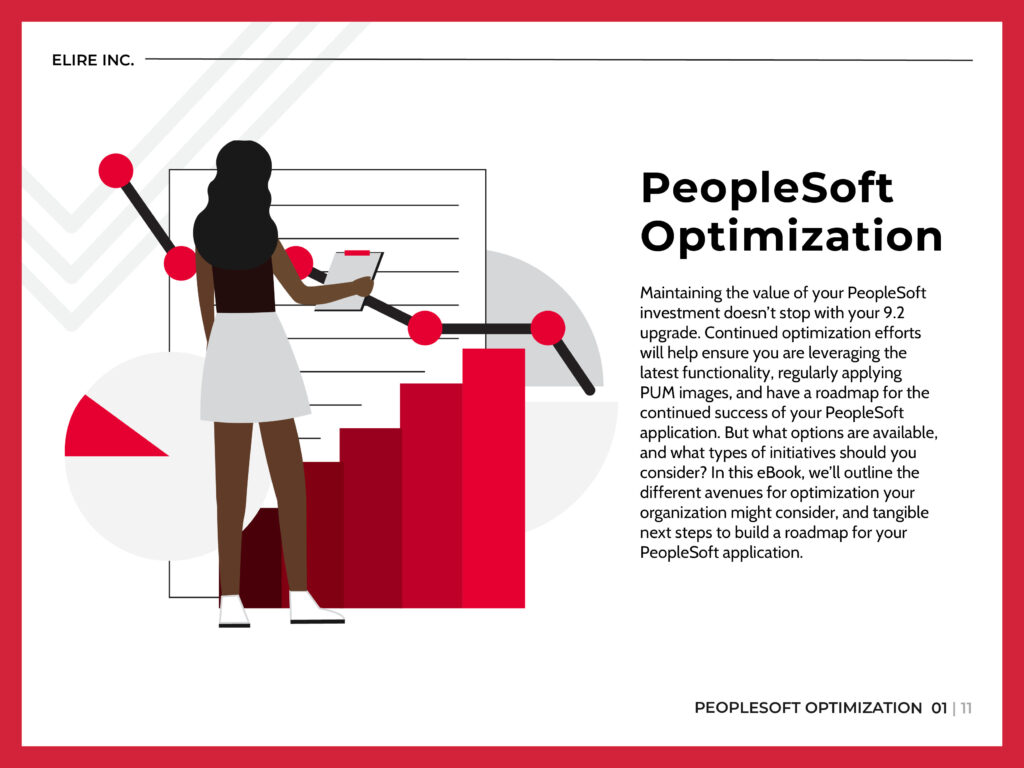 ELIRE INC.

PeopleSoft Optimization

Maintaining the value of your PeopleSoft investment doesn't stop with your 9.2 upgrade. Continued optimization efforts will help ensure you are leveraging the latest functionality, regularly applying PUM images, and have a roadmap for the continued success of your PeopleSoft application. But what options are available, and what types of initiatives should you consider? In this eBook, we'll outline the different avenues for optimization your organization might consider, and tangible next steps to build a roadmap for your PeopleSoft application.

PEOPLESOFT OPTIMIZATION 01 | 11